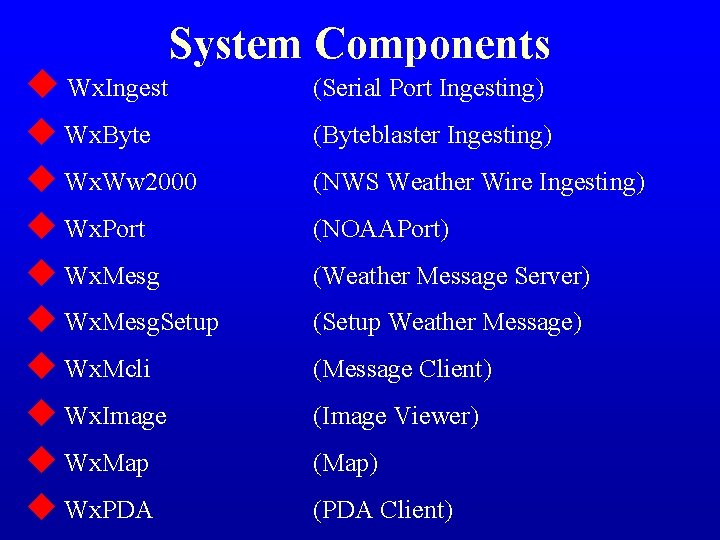 System Components

WxIngest (Serial Port Ingesting)
WxByte (Byteblaster Ingesting)
WxWw2000 (NWS Weather Wire Ingesting)
WxPort (NOAAPort)
WxMesg (Weather Message Server)
WxMesgSetup (Setup Weather Message)
WxMcli (Message Client)
WxImage (Image Viewer)
WxMap (Map)
WxPDA (PDA Client)